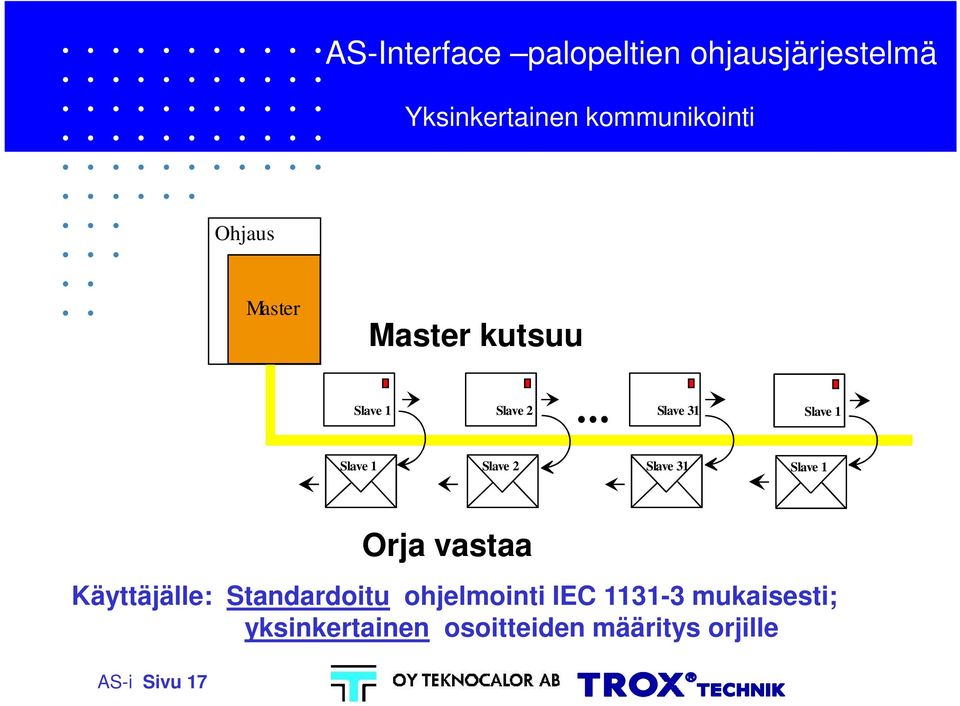 AS-Interface –palopeltien ohjausjärjestelmä

Yksinkertainen kommunikointi

Ohjaus

Master

Master kutsuu

Slave 1

Slave 2

...

Slave 31

Slave 1

Slave 1

Slave 2

Slave 31

Slave 1

Orja vastaa

Käyttäjälle: Standardoitu ohjelmointi IEC 1131-3 mukaisesti; yksinkertainen osoitteiden määritys orjille

AS-i Sivu 17

OY TEKNOCALOR AB

TROX® TECHNIK